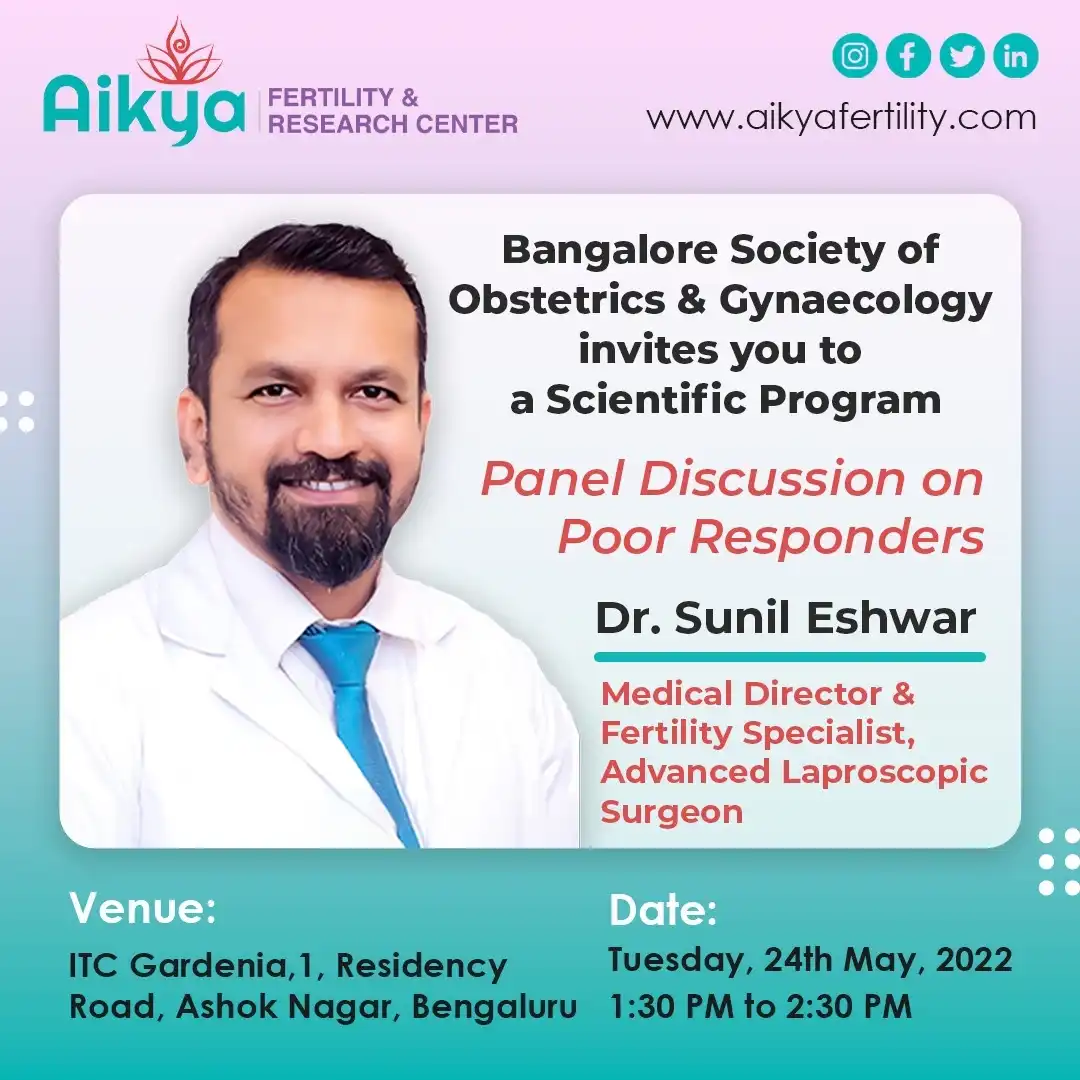 Aikya FERTILITY & RESEARCH CENTER

www.aikyafertility.com

Bangalore Society of Obstetrics & Gynaecology invites you to a Scientific Program

Panel Discussion on Poor Responders

Dr. Sunil Eshwar

Medical Director & Fertility Specialist, Advanced Laproscopic Surgeon

Venue:
ITC Gardenia,1, Residency Road, Ashok Nagar, Bengaluru

Date:
Tuesday, 24th May, 2022
1:30 PM to 2:30 PM